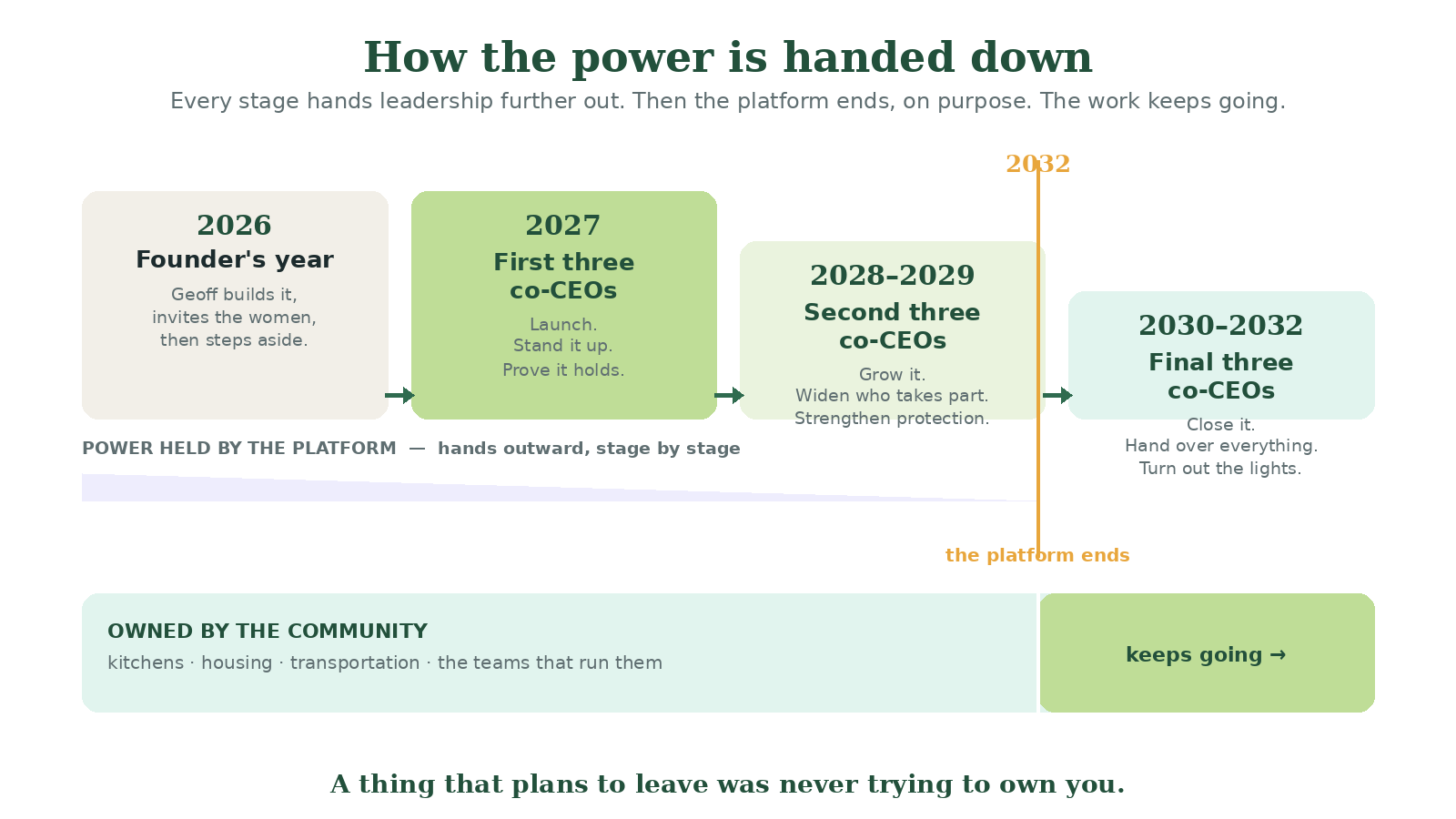 How the power is handed down

Every stage hands leadership further out. Then the platform ends, on purpose. The work keeps going.

2032

2026
Founder's year
Geoff builds it, invites the women, then steps aside.

2027
First three co-CEOs
Launch. Stand it up. Prove it holds.

2028–2029
Second three co-CEOs
Grow it. Widen who takes part. Strengthen protection.

2030–2032
Final three co-CEOs
Close it. Hand over everything. Turn out the lights.

POWER HELD BY THE PLATFORM — hands outward, stage by stage

the platform ends

OWNED BY THE COMMUNITY
kitchens · housing · transportation · the teams that run them

keeps going →

A thing that plans to leave was never trying to own you.